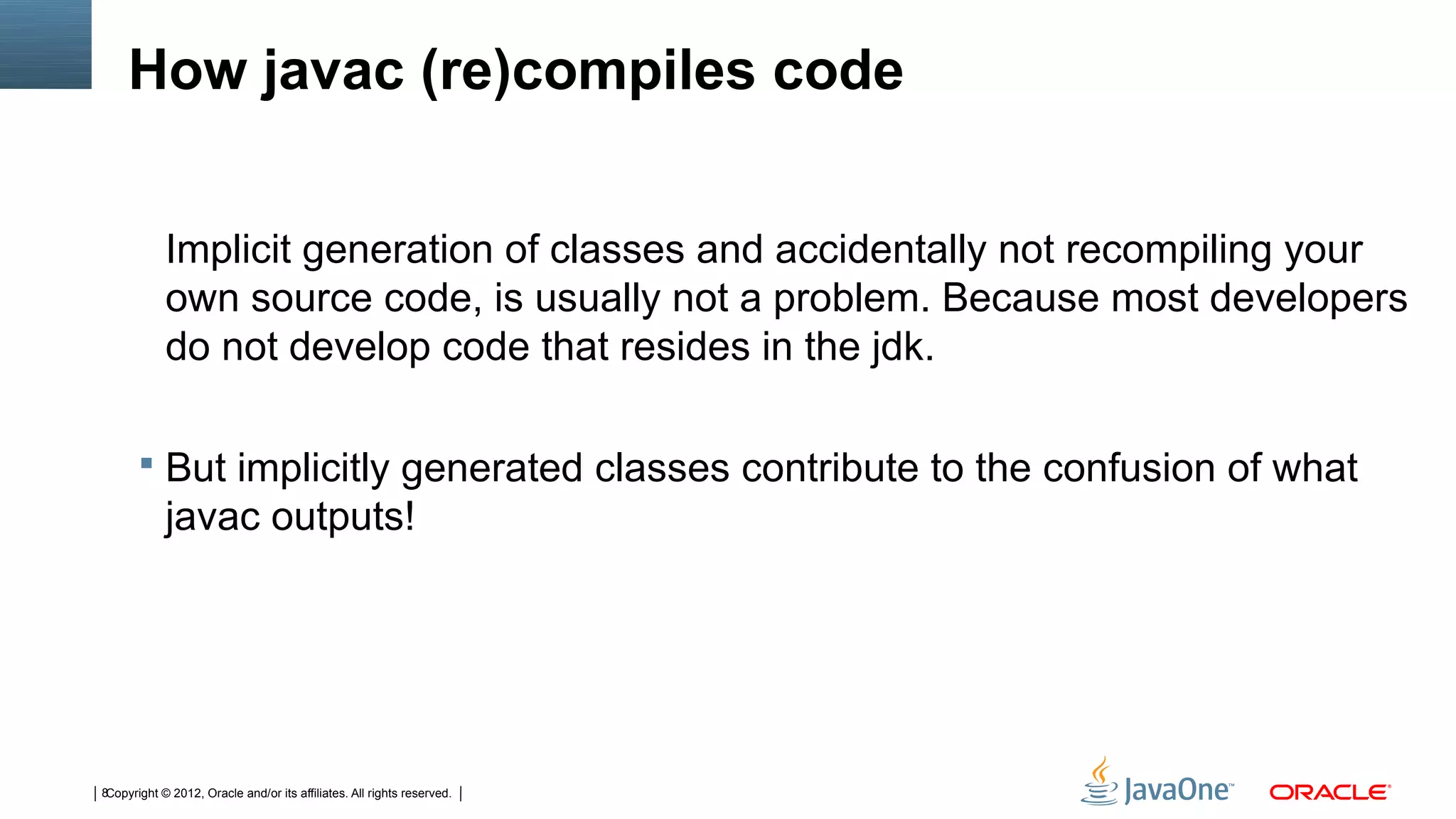 How javac (re)compiles code

Implicit generation of classes and accidentally not recompiling your own source code, is usually not a problem. Because most developers do not develop code that resides in the jdk.

▪ But implicitly generated classes contribute to the confusion of what javac outputs!

| 8 Copyright © 2012, Oracle and/or its affiliates. All rights reserved. |

JavaOne™ ORACLE®